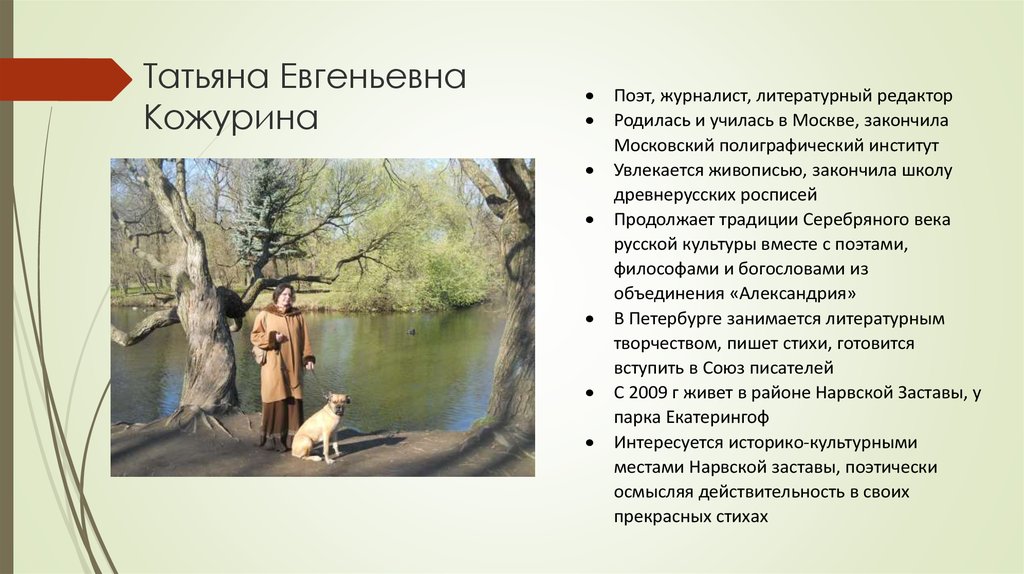 Татьяна Евгеньевна Кожурина

- Поэт, журналист, литературный редактор
- Родилась и училась в Москве, закончила Московский полиграфический институт
- Увлекается живописью, закончила школу древнерусских росписей
- Продолжает традиции Серебряного века русской культуры вместе с поэтами, философами и богословами из объединения «Александрия»
- В Петербурге занимается литературным творчеством, пишет стихи, готовится вступить в Союз писателей
- С 2009 г живет в районе Нарвской Заставы, у парка Екатерингоф
- Интересуется историко-культурными местами Нарвской заставы, поэтически осмысляя действительность в своих прекрасных стихах